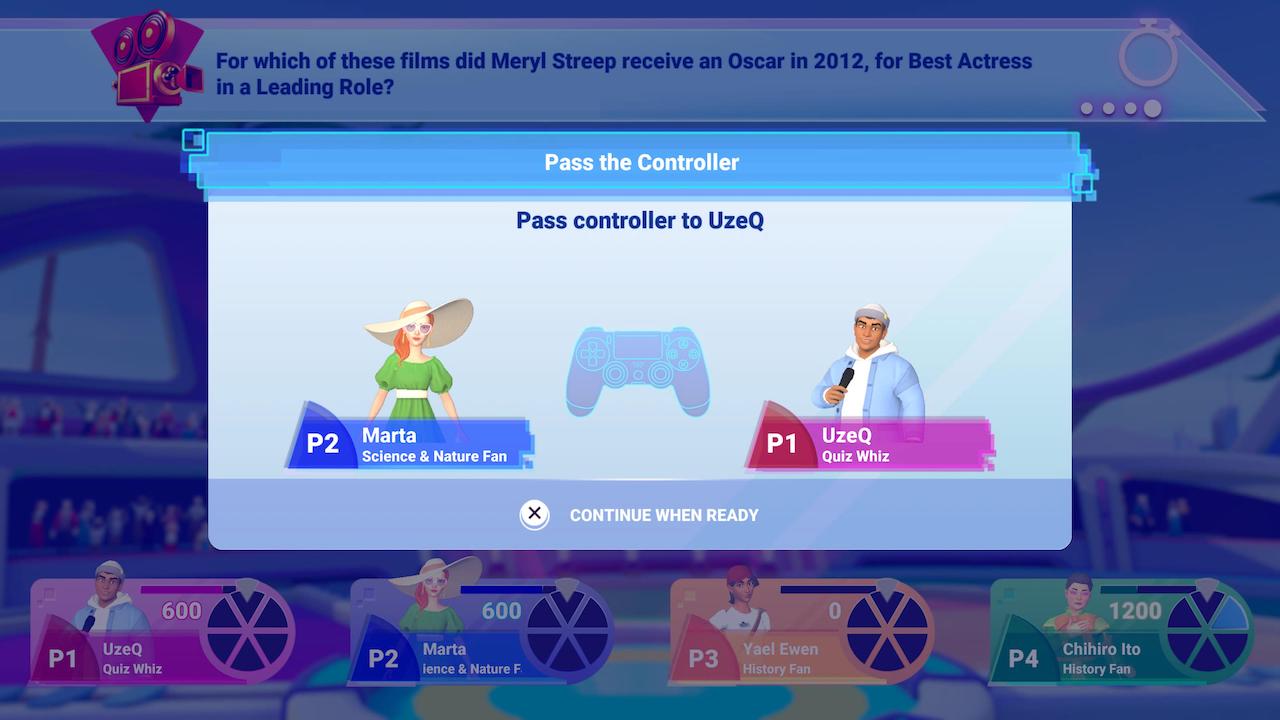 For which of these films did Meryl Streep receive an Oscar in 2012, for Best Actress in a Leading Role?

Pass the Controller

Pass controller to UzeQ

P2 Marta
Science & Nature Fan

P1 UzeQ
Quiz Whiz

CONTINUE WHEN READY

600
P1 UzeQ
Quiz Whiz

600
P2 Marta
ience & Nature F

0
P3 Yael Ewen
History Fan

1200
P4 Chihiro Ito
History Fan